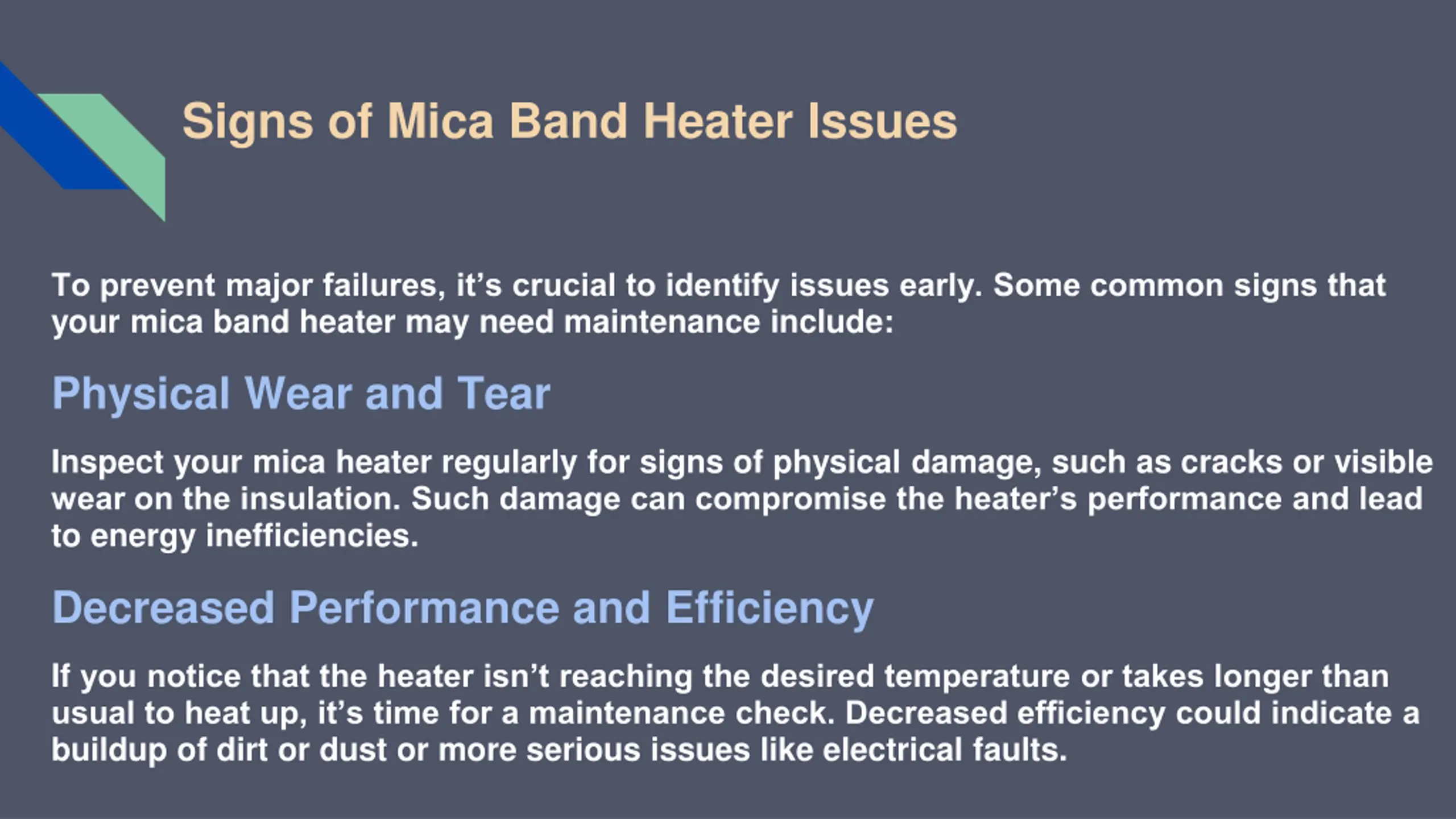 Signs of Mica Band Heater Issues

To prevent major failures, it’s crucial to identify issues early. Some common signs that your mica band heater may need maintenance include:

Physical Wear and Tear

Inspect your mica heater regularly for signs of physical damage, such as cracks or visible wear on the insulation. Such damage can compromise the heater’s performance and lead to energy inefficiencies.

Decreased Performance and Efficiency

If you notice that the heater isn’t reaching the desired temperature or takes longer than usual to heat up, it’s time for a maintenance check. Decreased efficiency could indicate a buildup of dirt or dust or more serious issues like electrical faults.